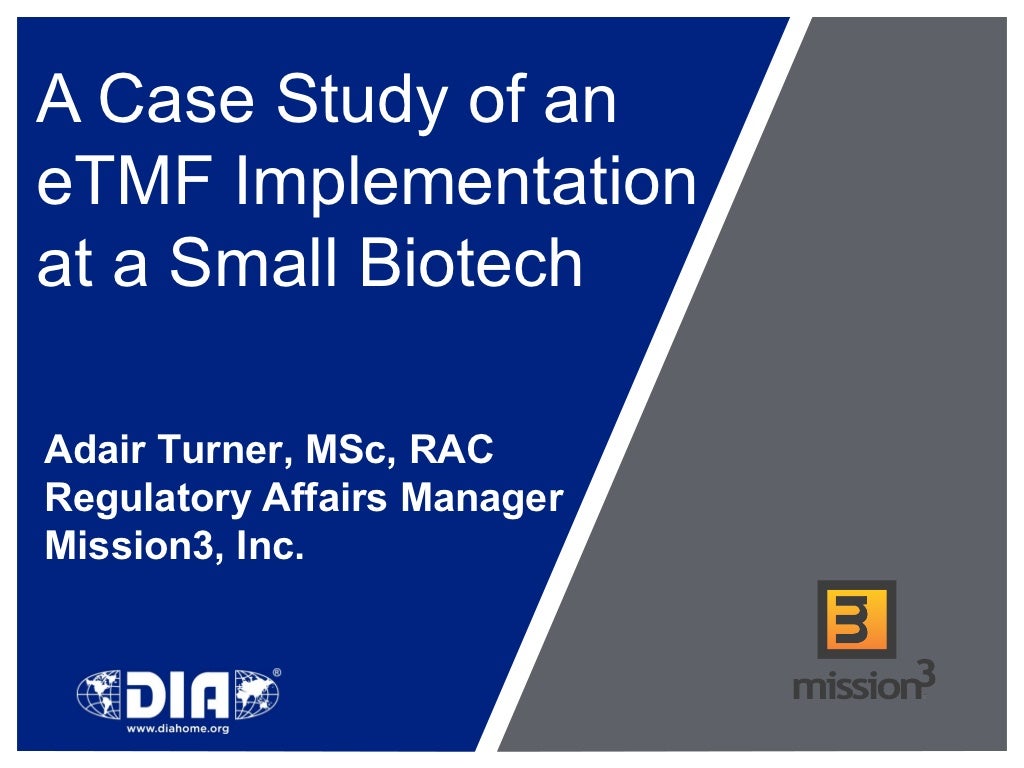 A Case Study of an eTMF Implementation at a Small Biotech

Adair Turner, MSc, RAC
Regulatory Affairs Manager
Mission3, Inc.

DIA®
www.diahome.org

3
mission3